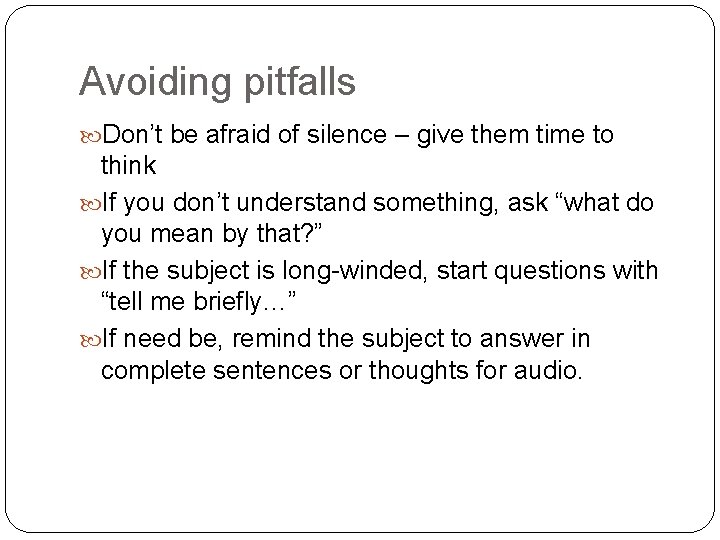 Avoiding pitfalls

Don’t be afraid of silence – give them time to think

If you don’t understand something, ask “what do you mean by that?”

If the subject is long-winded, start questions with “tell me briefly…”

If need be, remind the subject to answer in complete sentences or thoughts for audio.